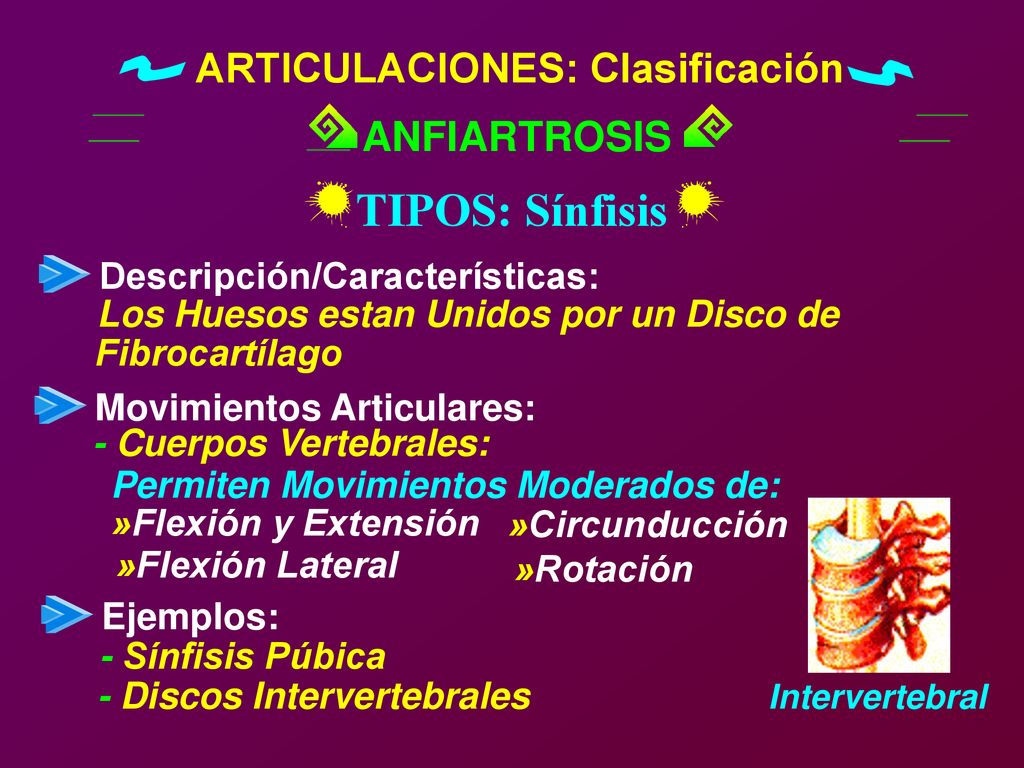 ARTICULACIONES: Clasificación

ANFIARTROSIS

TIPOS: Sínfisis

Descripción/Características:
Los Huesos estan Unidos por un Disco de Fibrocartílago

Movimientos Articulares:
- Cuerpos Vertebrales:
Permiten Movimientos Moderados de:
»Flexión y Extensión
»Flexión Lateral
»Circunducción
»Rotación

Ejemplos:
- Sínfisis Púbica
- Discos Intervertebrales

Intervertebral